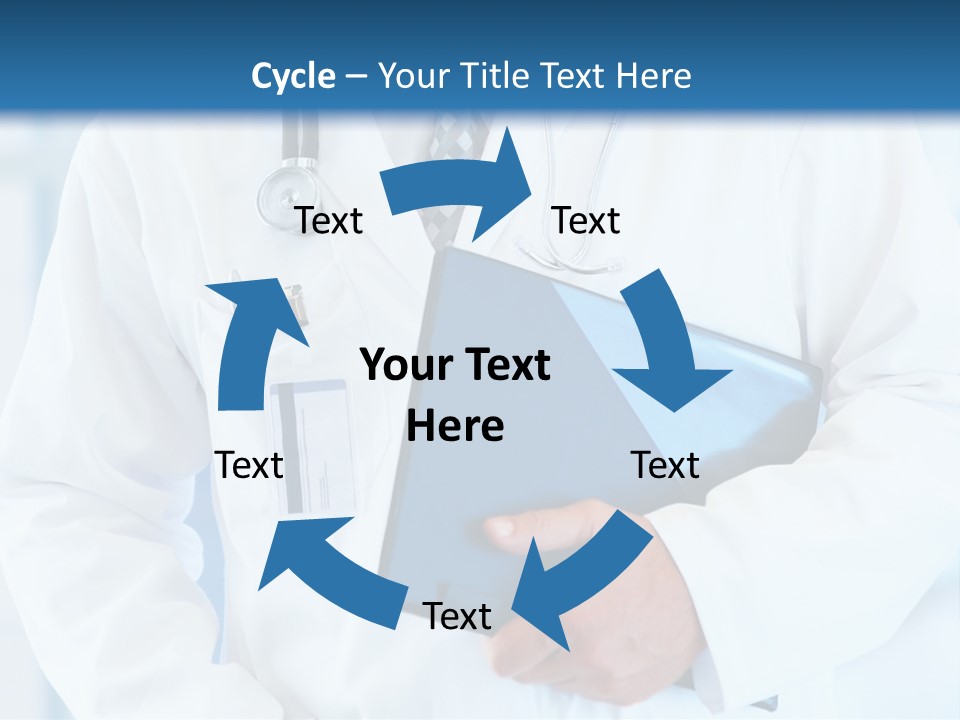 Cycle – Your Title Text Here

Text

Text

Your Text Here

Text

Text

Text